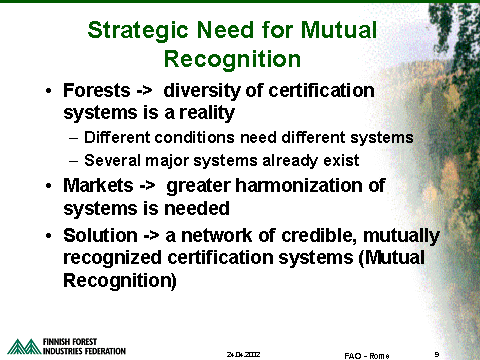 Strategic Need for Mutual Recognition

• Forests -> diversity of certification systems is a reality
– Different conditions need different systems
– Several major systems already exist
• Markets -> greater harmonization of systems is needed
• Solution -> a network of credible, mutually recognized certification systems (Mutual Recognition)

FINNISH FOREST INDUSTRIES FEDERATION

24.04.2002

FAO - Rome

9